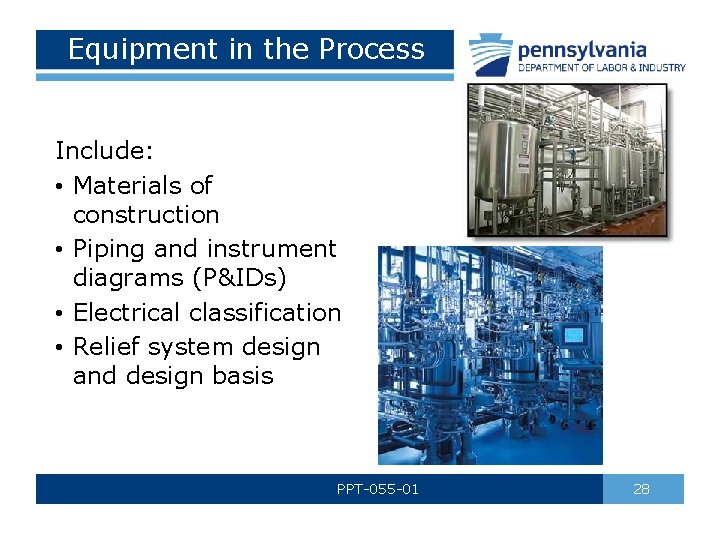 Equipment in the Process

pennsylvania
DEPARTMENT OF LABOR & INDUSTRY

Include:
• Materials of construction
• Piping and instrument diagrams (P&IDs)
• Electrical classification
• Relief system design and design basis

PPT-055-01

28